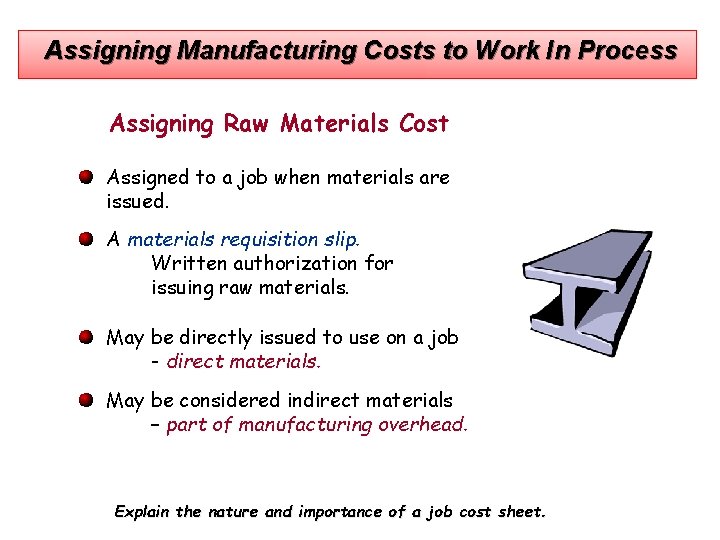 Assigning Manufacturing Costs to Work In Process

Assigning Raw Materials Cost

Assigned to a job when materials are issued.

A materials requisition slip.
Written authorization for issuing raw materials.

May be directly issued to use on a job - direct materials.

May be considered indirect materials – part of manufacturing overhead.

Explain the nature and importance of a job cost sheet.